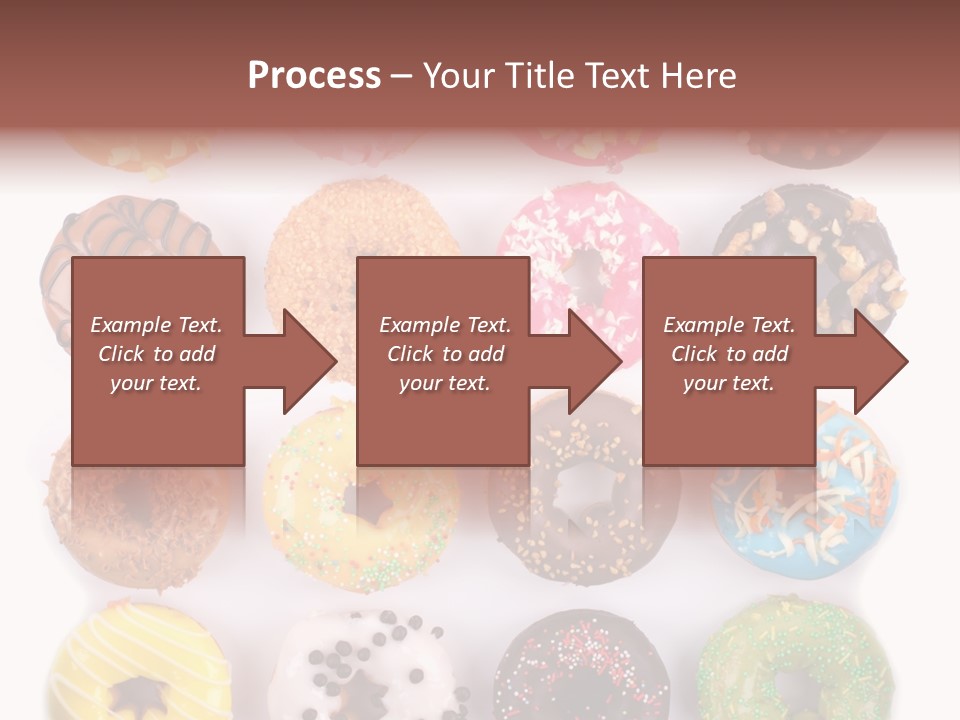 Process – Your Title Text Here

Example Text. Click to add your text.

Example Text. Click to add your text.

Example Text. Click to add your text.